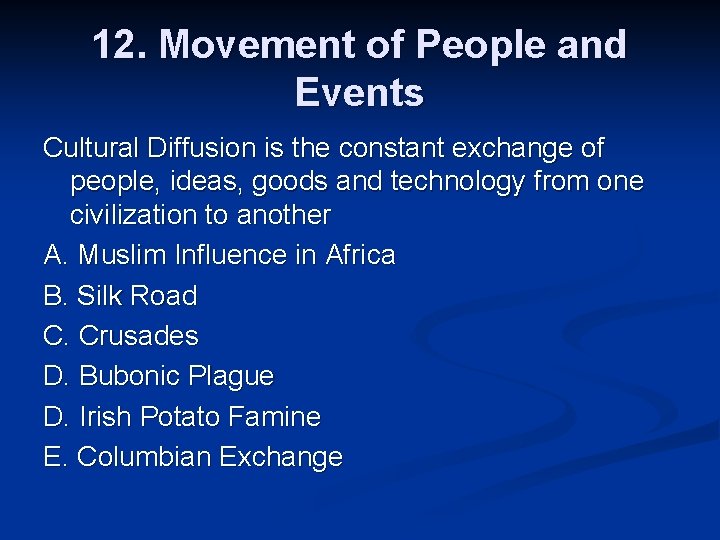 12. Movement of People and Events

Cultural Diffusion is the constant exchange of people, ideas, goods and technology from one civilization to another

A. Muslim Influence in Africa

B. Silk Road

C. Crusades

D. Bubonic Plague

D. Irish Potato Famine

E. Columbian Exchange